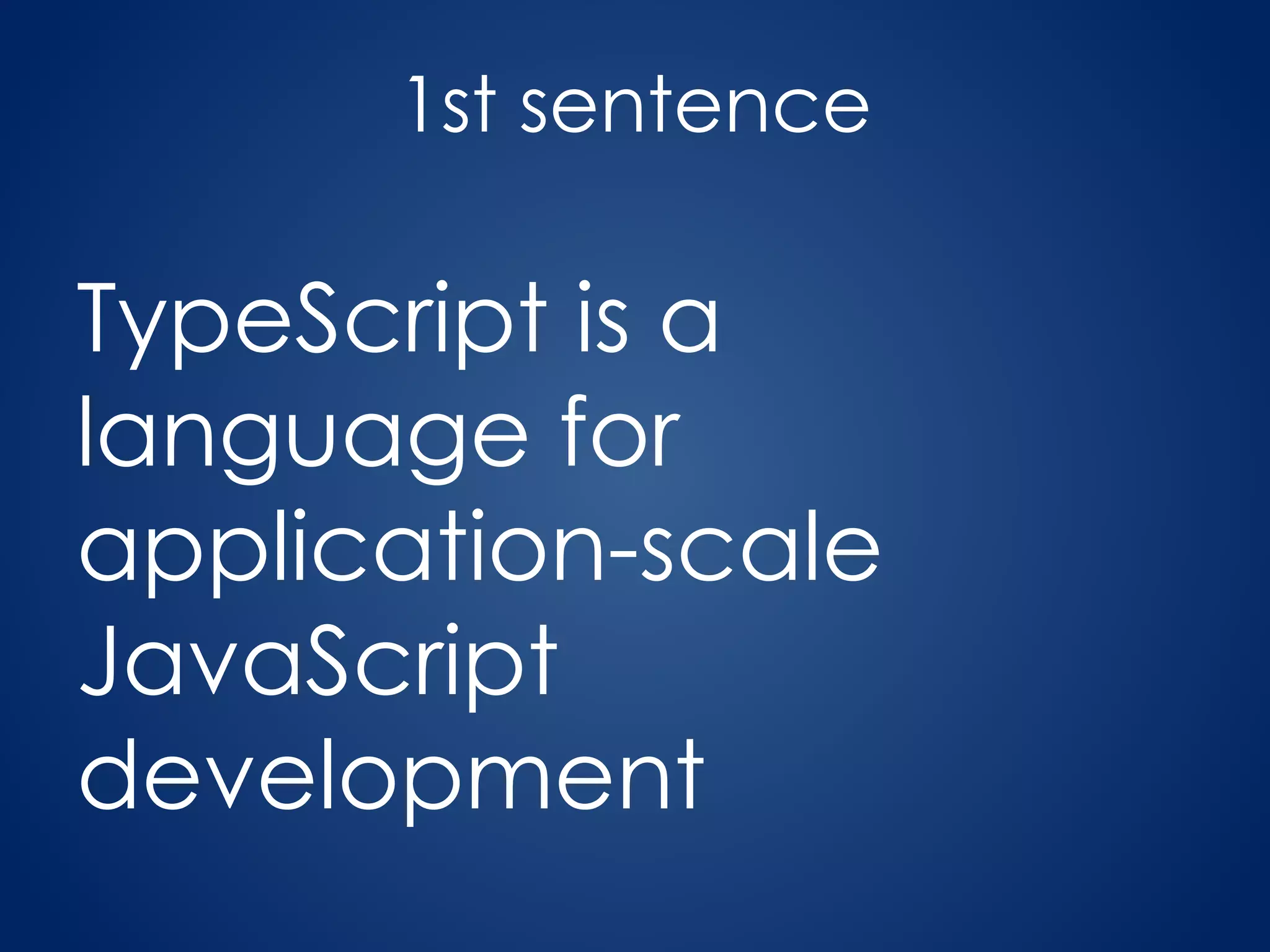 1st sentence

TypeScript is a language for application-scale JavaScript development